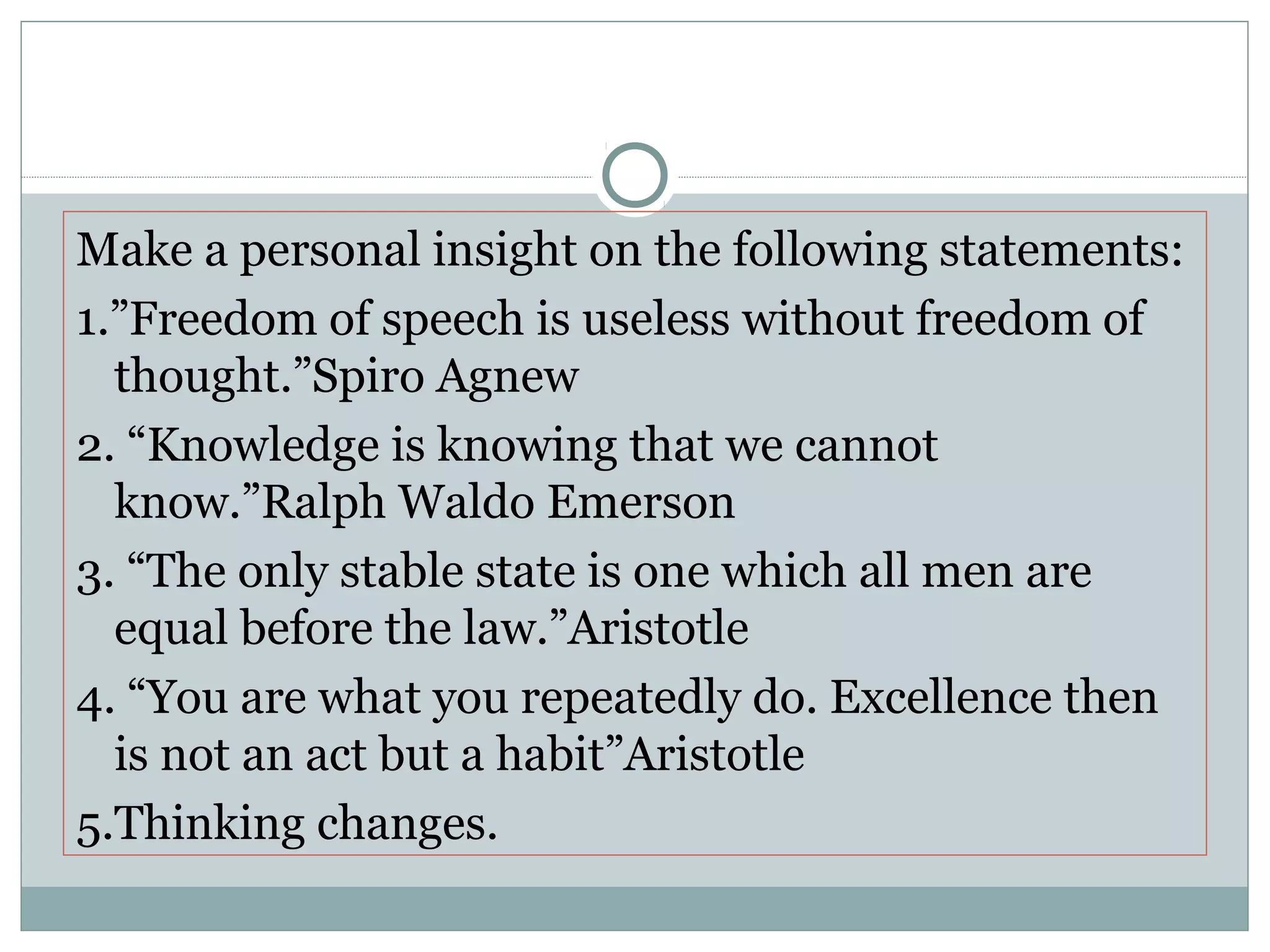 Make a personal insight on the following statements:

1.”Freedom of speech is useless without freedom of thought.”Spiro Agnew

2. “Knowledge is knowing that we cannot know.”Ralph Waldo Emerson

3. “The only stable state is one which all men are equal before the law.”Aristotle

4. “You are what you repeatedly do. Excellence then is not an act but a habit”Aristotle

5.Thinking changes.